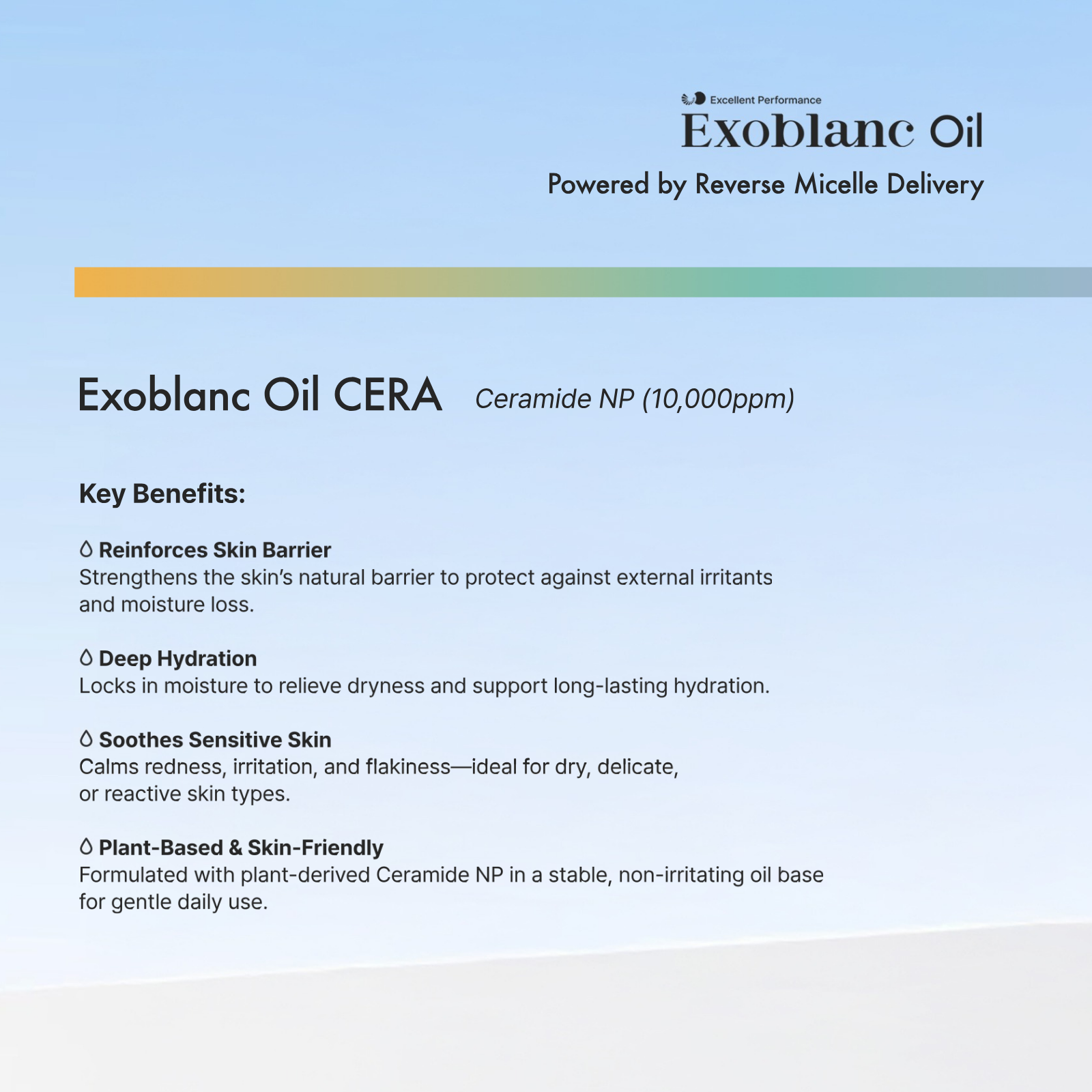 Excellent Performance
Exoblanc Oil
Powered by Reverse Micelle Delivery

Exoblanc Oil CERA Ceramide NP (10,000ppm)

Key Benefits:

Reinforces Skin Barrier
Strengthens the skin's natural barrier to protect against external irritants and moisture loss.

Deep Hydration
Locks in moisture to relieve dryness and support long-lasting hydration.

Soothes Sensitive Skin
Calms redness, irritation, and flakiness—ideal for dry, delicate, or reactive skin types.

Plant-Based & Skin-Friendly
Formulated with plant-derived Ceramide NP in a stable, non-irritating oil base for gentle daily use.